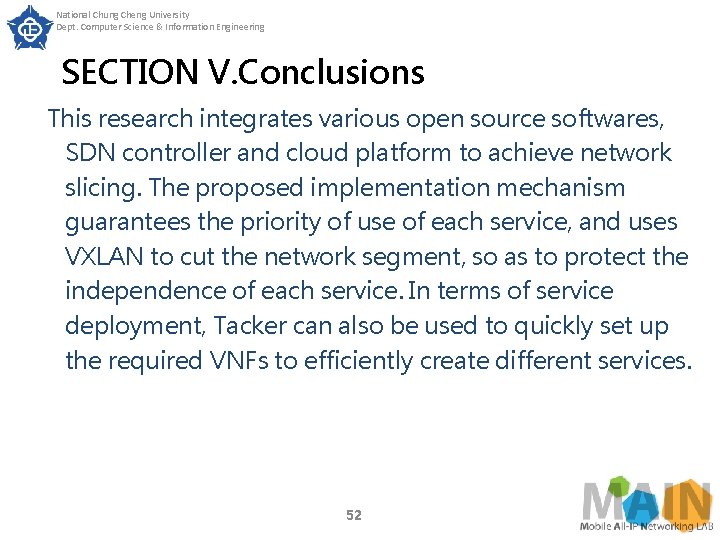 National Chung Cheng University
Dept. Computer Science & Information Engineering

SECTION V.Conclusions

This research integrates various open source softwares, SDN controller and cloud platform to achieve network slicing. The proposed implementation mechanism guarantees the priority of use of each service, and uses VXLAN to cut the network segment, so as to protect the independence of each service. In terms of service deployment, Tacker can also be used to quickly set up the required VNFs to efficiently create different services.

52

MAIN
Mobile All-IP Networking LAB